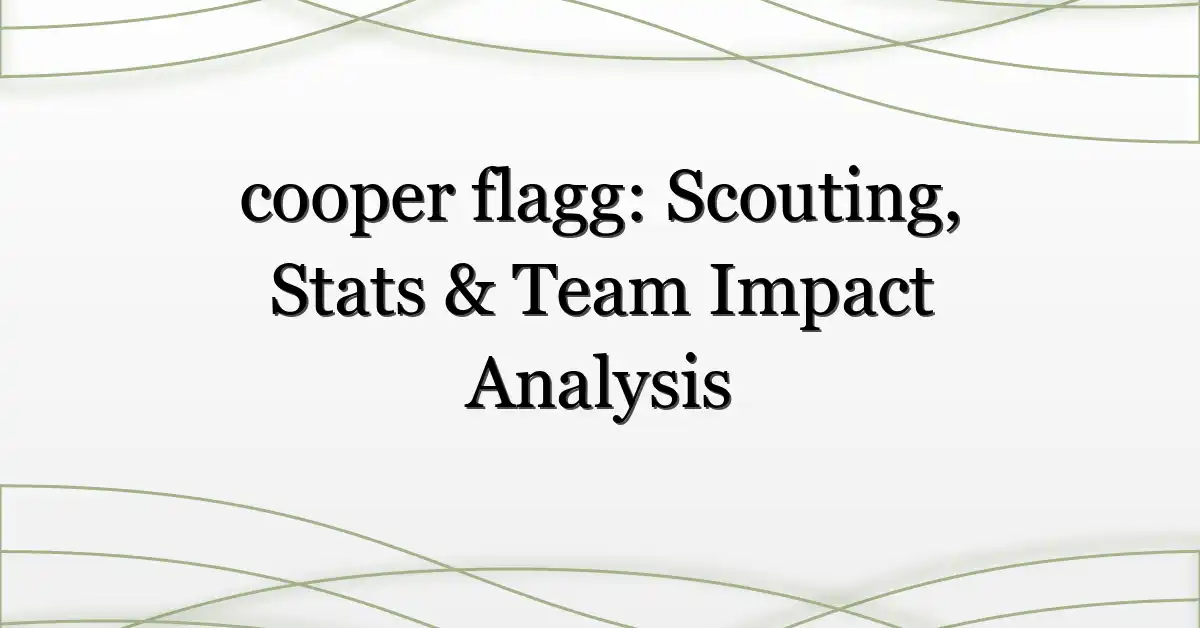 cooper flagg: Scouting, Stats & Team Impact Analysis